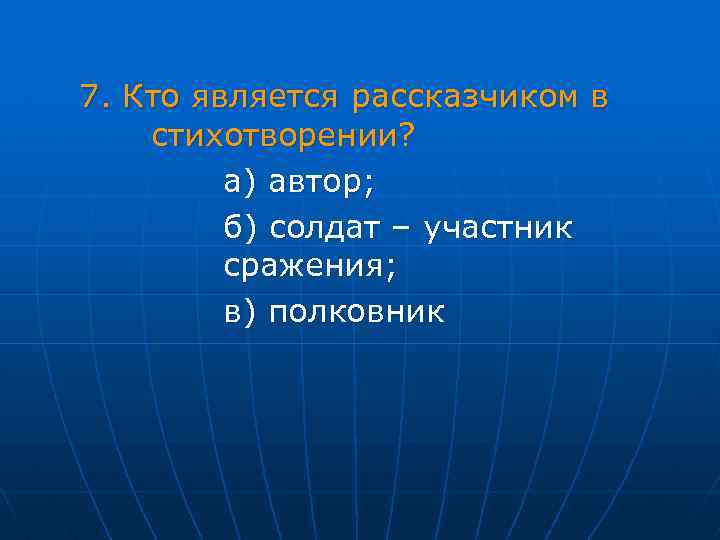 7. Кто является рассказчиком в стихотворении?

а) автор;

б) солдат – участник сражения;

в) полковник